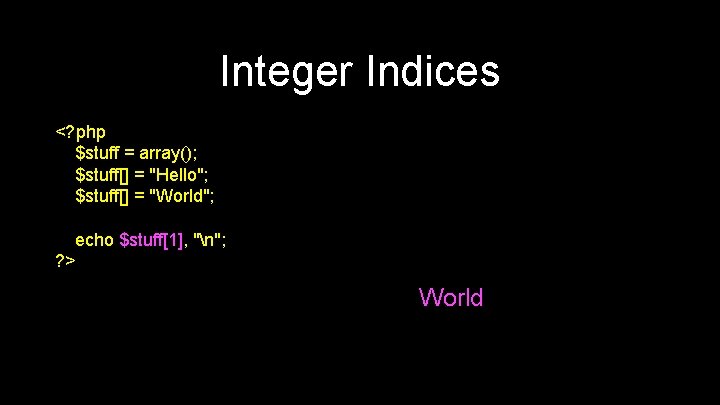 Integer Indices

<?php
$stuff = array();
$stuff[] = "Hello";
$stuff[] = "World";

echo $stuff[1], "\n";
?>

World